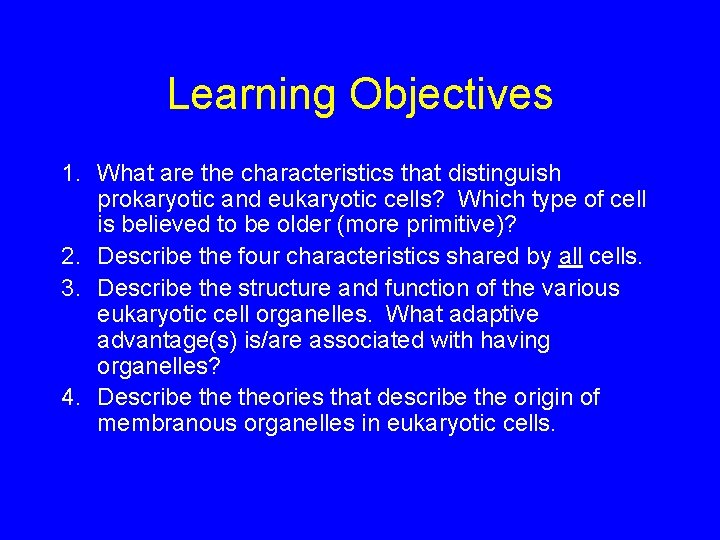 Learning Objectives

1. What are the characteristics that distinguish prokaryotic and eukaryotic cells? Which type of cell is believed to be older (more primitive)?
2. Describe the four characteristics shared by all cells.
3. Describe the structure and function of the various eukaryotic cell organelles. What adaptive advantage(s) is/are associated with having organelles?
4. Describe the theories that describe the origin of membranous organelles in eukaryotic cells.